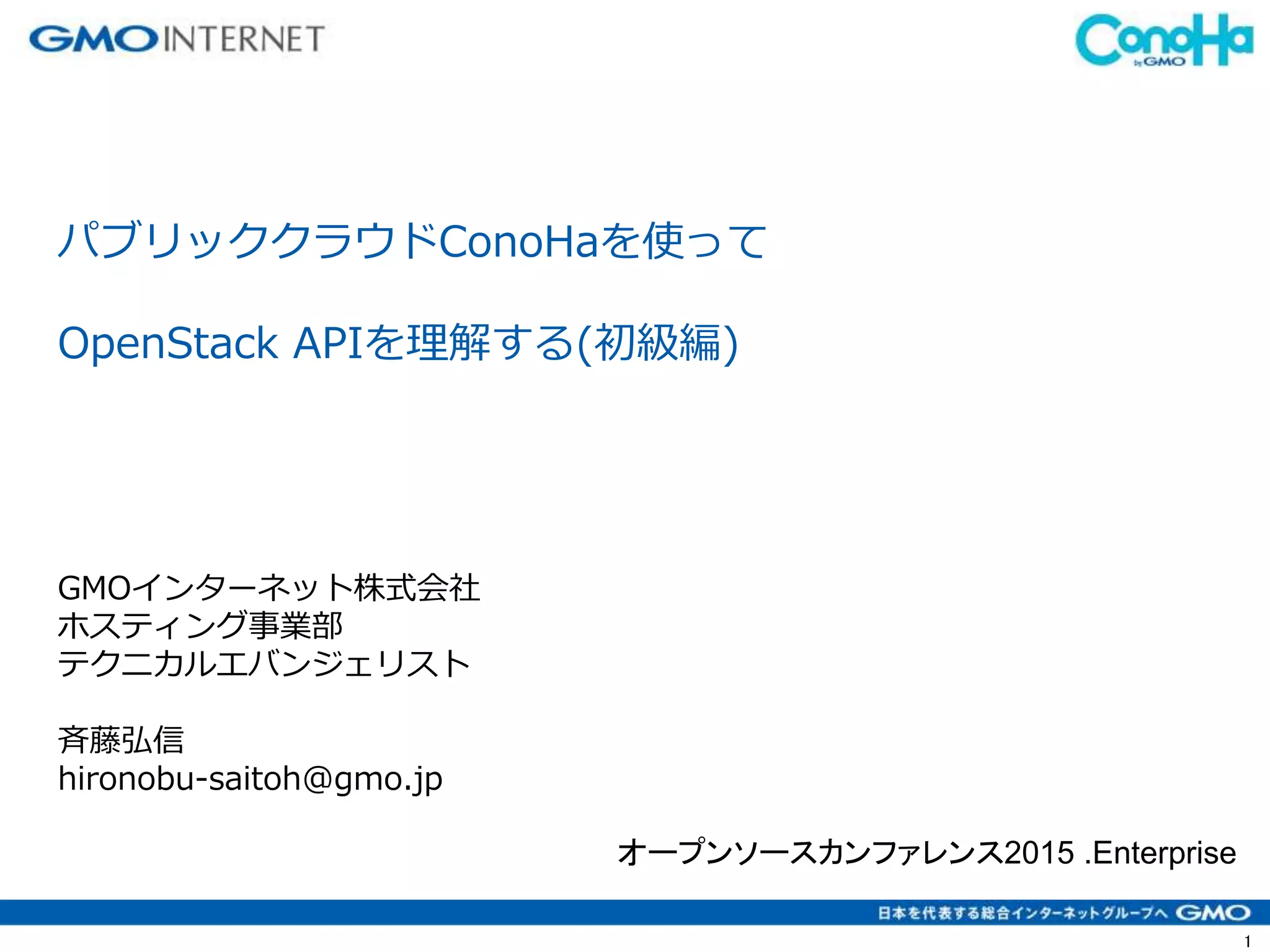 GMO INTERNET

ConoHa by GMO

パブリッククラウドConoHaを使って

OpenStack APIを理解する(初級編)

GMOインターネット株式会社
ホスティング事業部
テクニカルエバンジェリスト

斉藤弘信
hironobu-saitoh@gmo.jp

オープンソースカンファレンス2015 .Enterprise

日本を代表する総合インターネットグループへ GMO

1